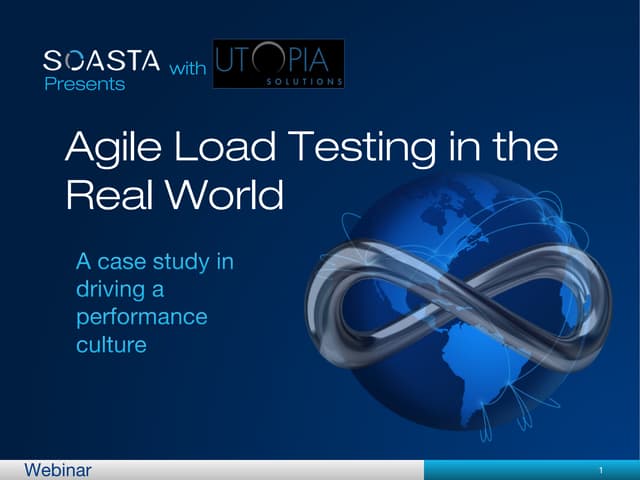 SOASTA Presents with UTOPIA SOLUTIONS

Agile Load Testing in the Real World

A case study in driving a performance culture

Webinar

1